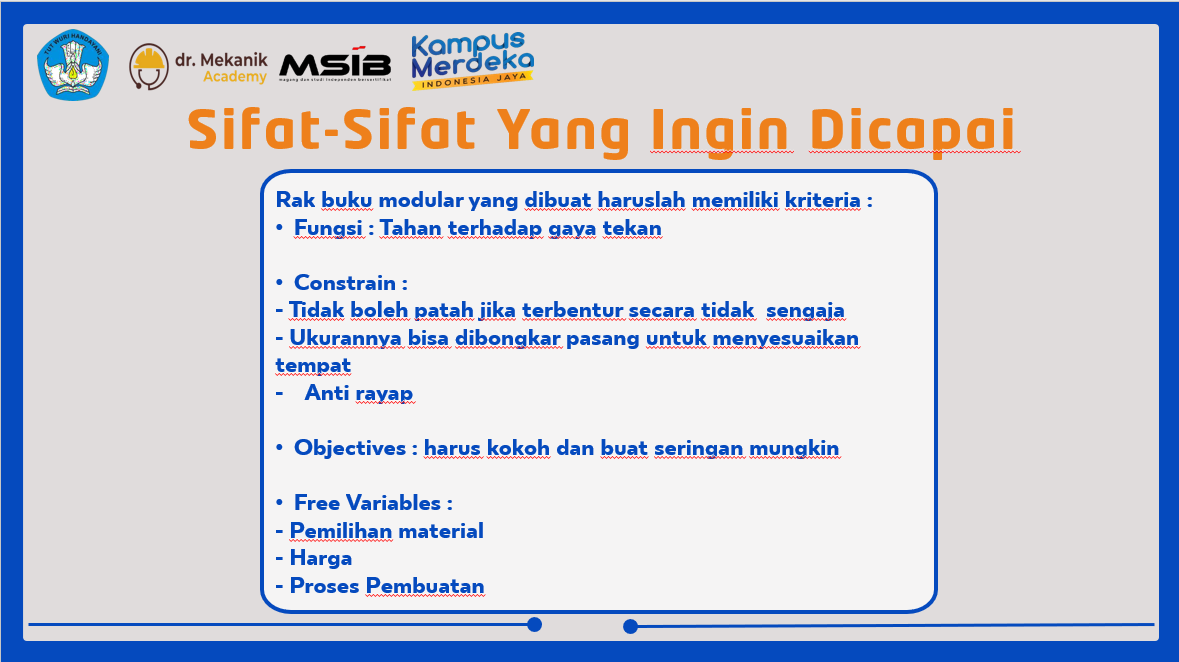 TUT WURI HANDAYANI

dr. Mekanik Academy

MSIB
magang dan studi independen bersertifikat

Kampus Merdeka
INDONESIA JAYA

Sifat-Sifat Yang Ingin Dicapai

Rak buku modular yang dibuat haruslah memiliki kriteria :
• Fungsi : Tahan terhadap gaya tekan

• Constrain :
- Tidak boleh patah jika terbentur secara tidak sengaja
- Ukurannya bisa dibongkar pasang untuk menyesuaikan tempat
- Anti rayap

• Objectives : harus kokoh dan buat seringan mungkin

• Free Variables :
- Pemilihan material
- Harga
- Proses Pembuatan